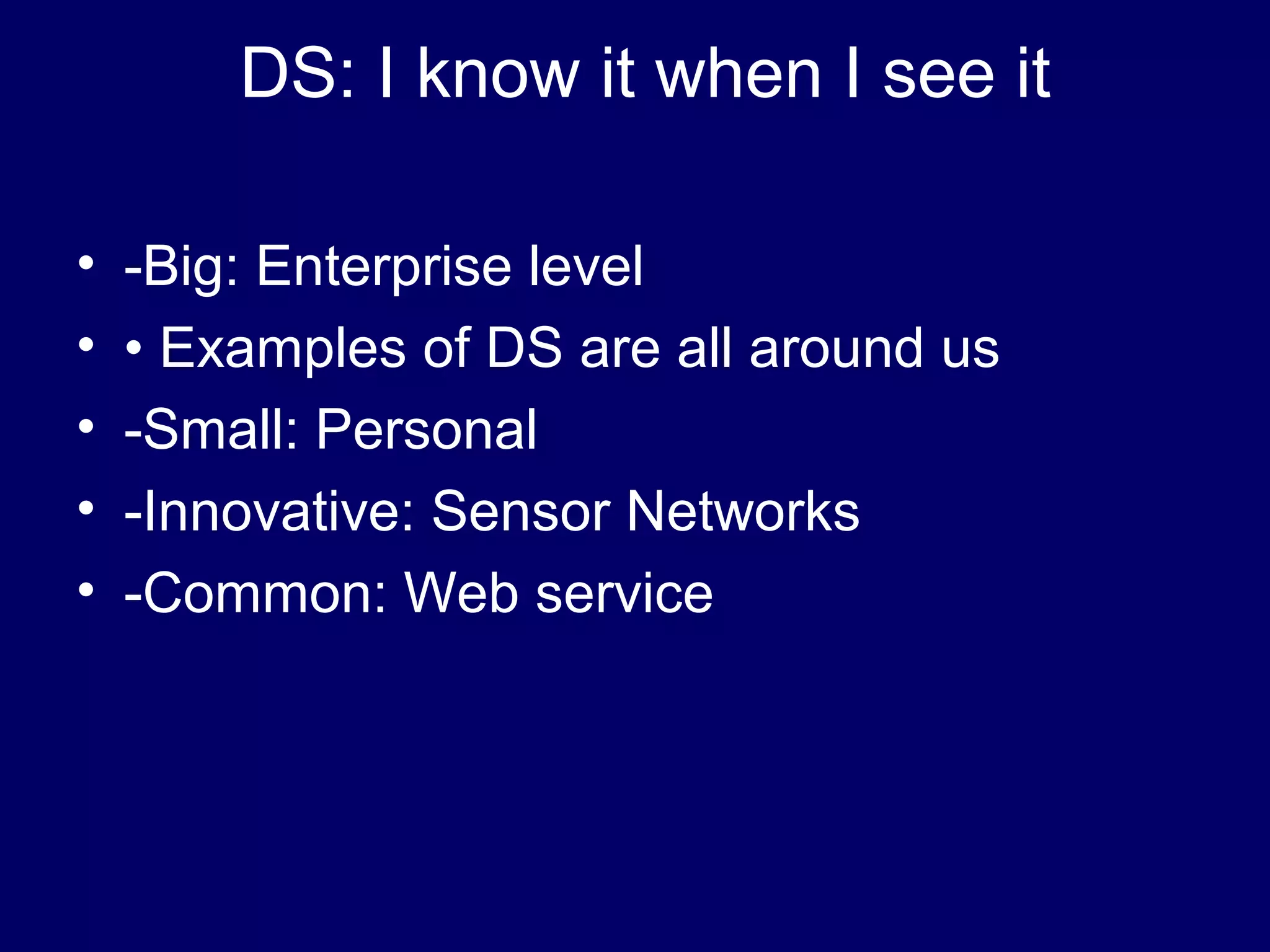 DS: I know it when I see it

• -Big: Enterprise level
• • Examples of DS are all around us
• -Small: Personal
• -Innovative: Sensor Networks
• -Common: Web service